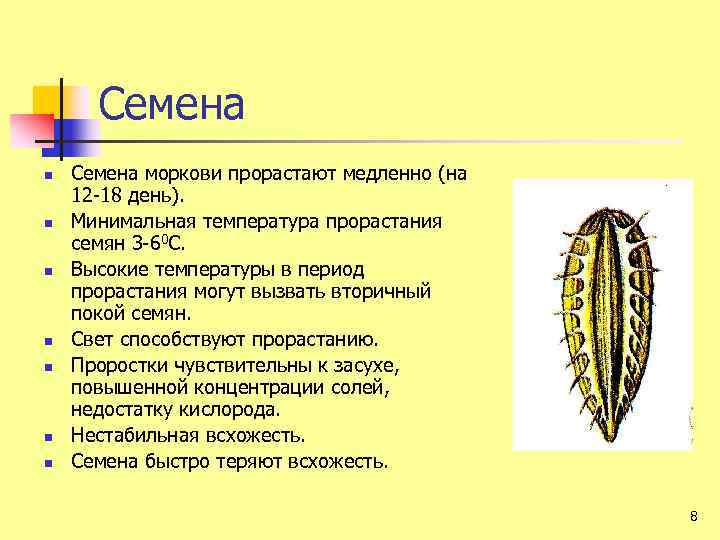 Семена

- Семена моркови прорастают медленно (на 12-18 день).
- Минимальная температура прорастания семян 3-6$^0$С.
- Высокие температуры в период прорастания могут вызвать вторичный покой семян.
- Свет способствуют прорастанию.
- Проростки чувствительны к засухе, повышенной концентрации солей, недостатку кислорода.
- Нестабильная всхожесть.
- Семена быстро теряют всхожесть.

8